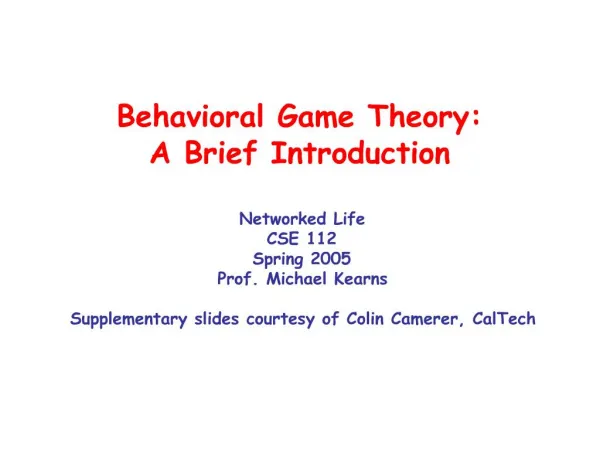 Behavioral Game Theory:
A Brief Introduction

Networked Life
CSE 112
Spring 2005
Prof. Michael Kearns

Supplementary slides courtesy of Colin Camerer, CalTech